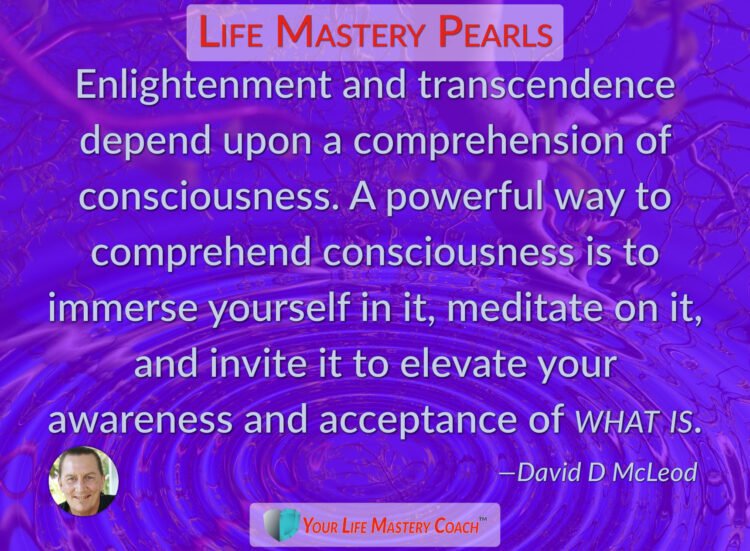 LIFE MASTERY PEARLS

Enlightenment and transcendence depend upon a comprehension of consciousness. A powerful way to comprehend consciousness is to immerse yourself in it, meditate on it, and invite it to elevate your awareness and acceptance of WHAT IS.

—David D McLeod

YOUR LIFE MASTERY COACH™